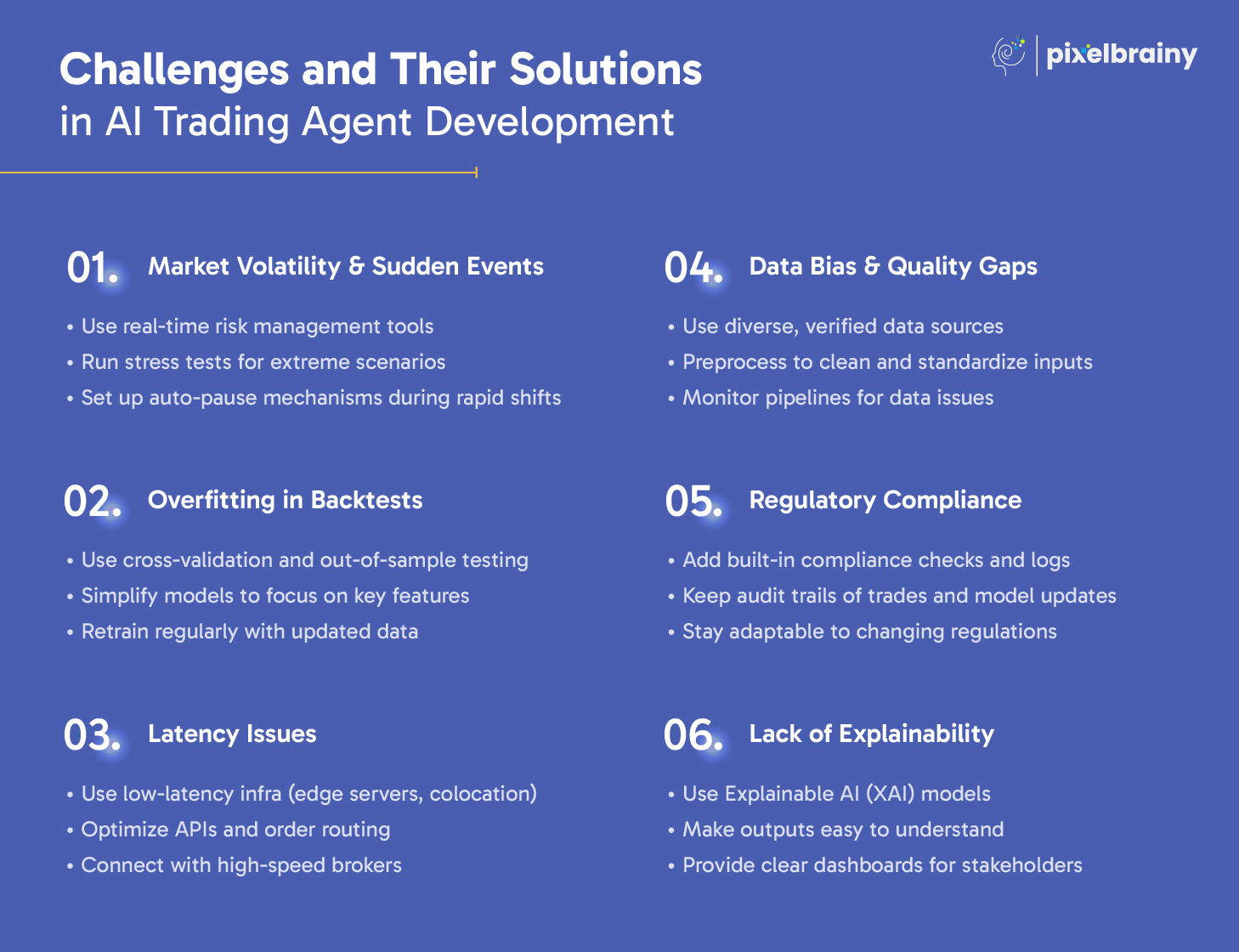 Challenges and Their Solutions
in AI Trading Agent Development

pixelbrainy

01. Market Volatility & Sudden Events

• Use real-time risk management tools
• Run stress tests for extreme scenarios
• Set up auto-pause mechanisms during rapid shifts

02. Overfitting in Backtests

• Use cross-validation and out-of-sample testing
• Simplify models to focus on key features
• Retrain regularly with updated data

03. Latency Issues

• Use low-latency infra (edge servers, colocation)
• Optimize APIs and order routing
• Connect with high-speed brokers

04. Data Bias & Quality Gaps

• Use diverse, verified data sources
• Preprocess to clean and standardize inputs
• Monitor pipelines for data issues

05. Regulatory Compliance

• Add built-in compliance checks and logs
• Keep audit trails of trades and model updates
• Stay adaptable to changing regulations

06. Lack of Explainability

• Use Explainable AI (XAI) models
• Make outputs easy to understand
• Provide clear dashboards for stakeholders